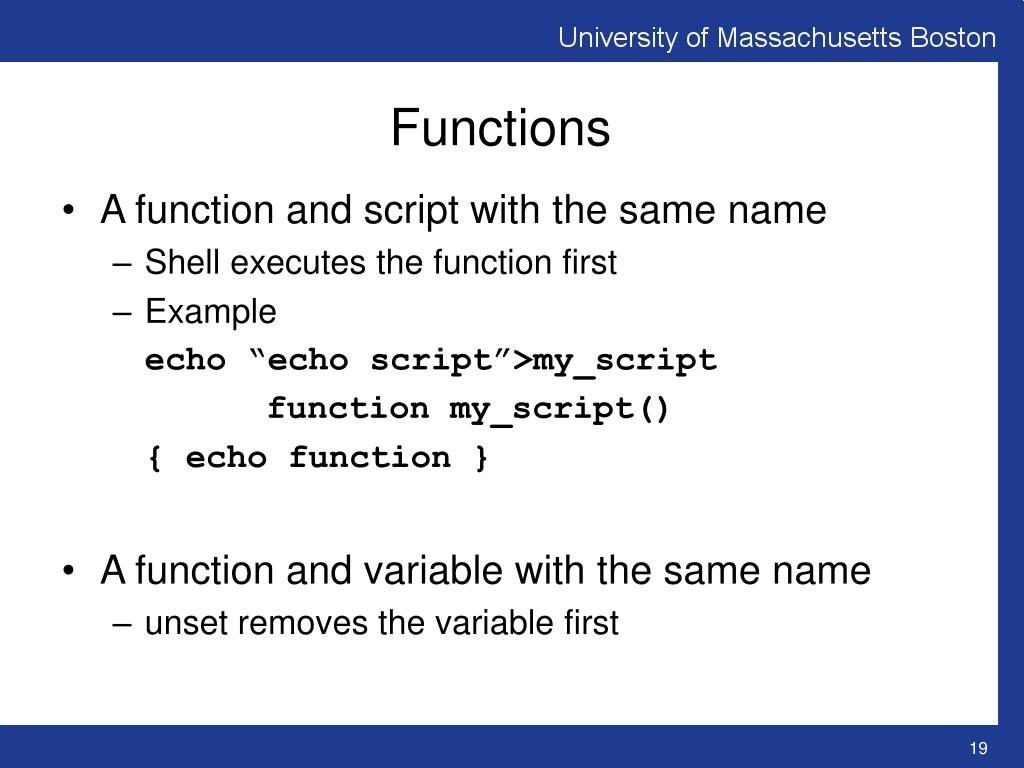 University of Massachusetts Boston

Functions

• A function and script with the same name
– Shell executes the function first
– Example
echo “echo script”>my_script
function my_script()
{ echo function }

• A function and variable with the same name
– unset removes the variable first

19